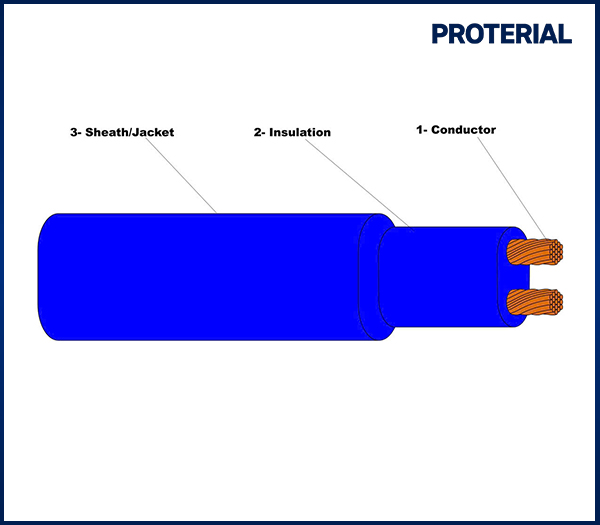 PROTERIAL

3- Sheath/Jacket

2- Insulation

1- Conductor